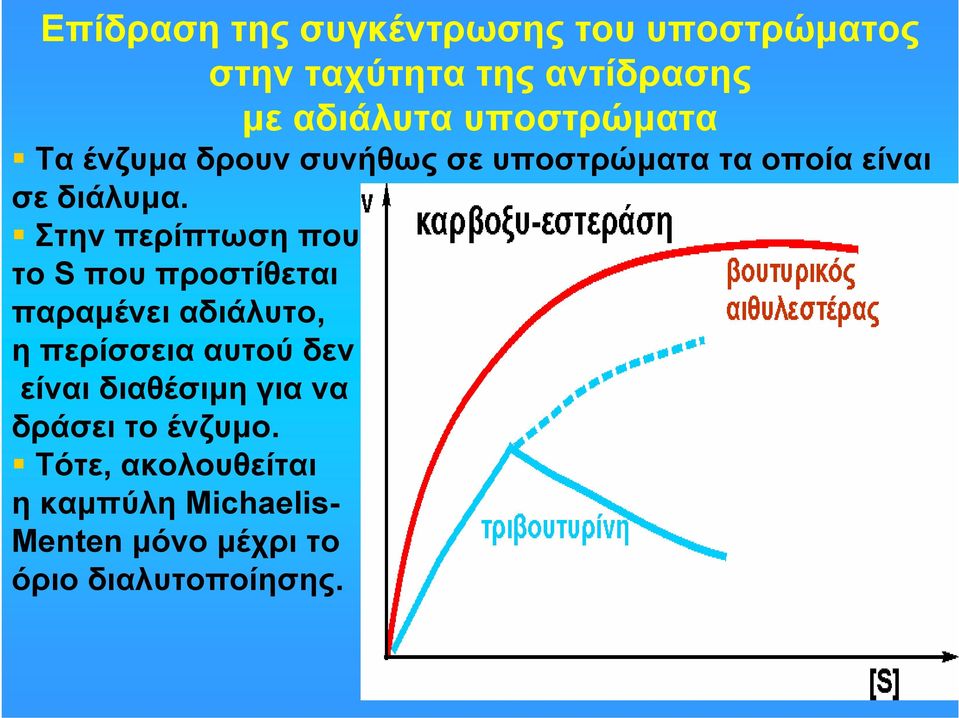 Επίδραση της συγκέντρωσης του υποστρώματος στην ταχύτητα της αντίδρασης με αδιάλυτα υποστρώματα

▪ Τα ένζυμα δρουν συνήθως σε υποστρώματα τα οποία είναι σε διάλυμα.

▪ Στην περίπτωση που το S που προστίθεται παραμένει αδιάλυτο, η περίσσεια αυτού δεν είναι διαθέσιμη για να δράσει το ένζυμο.

▪ Τότε, ακολουθείται η καμπύλη Michaelis-Menten μόνο μέχρι το όριο διαλυτοποίησης.

v

καρβοξυ-εστεράση

βουτυρικός αιθυλεστέρας

τριβουτυρίνη

[S]